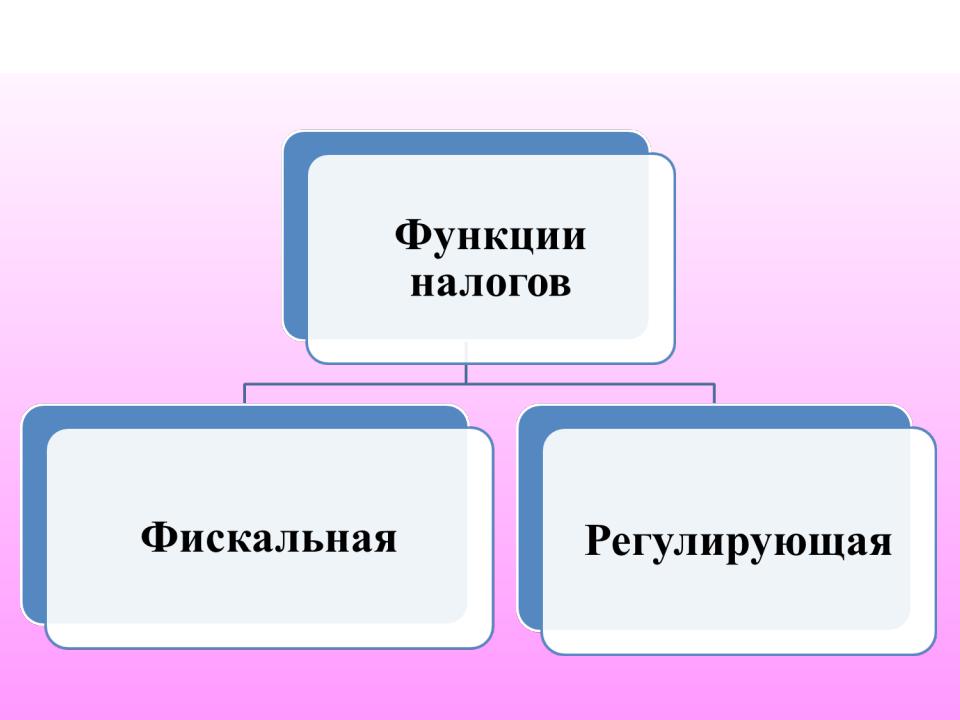 Функции налогов

Фискальная

Регулирующая